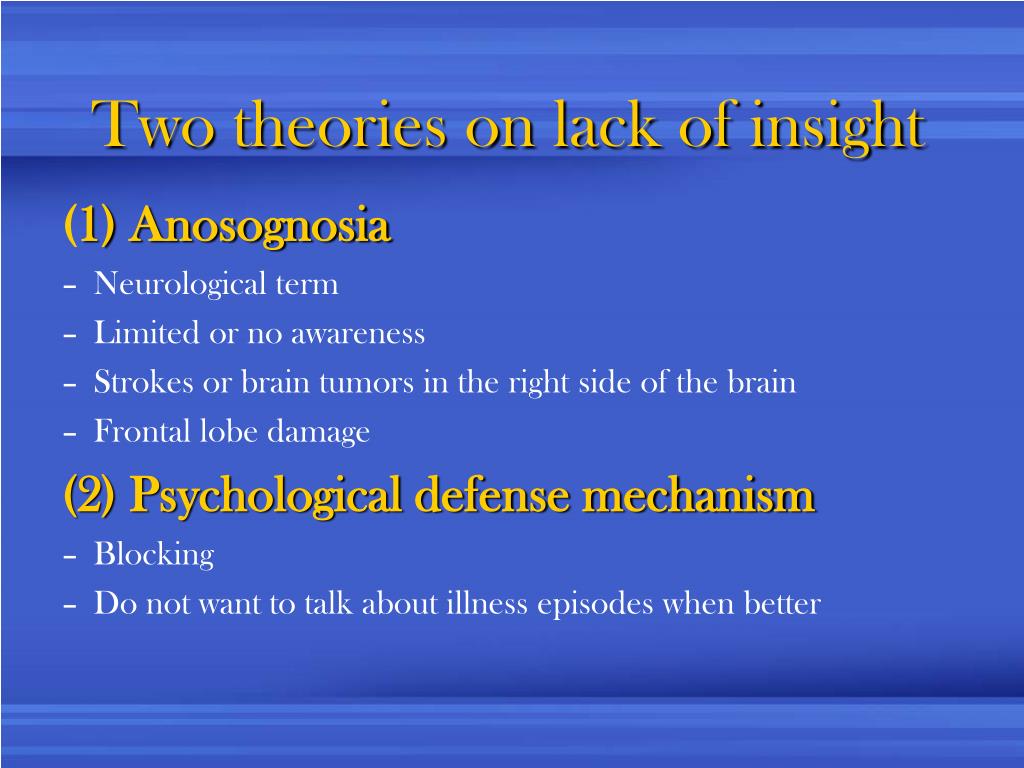 Two theories on lack of insight

(1) Anosognosia

– Neurological term
– Limited or no awareness
– Strokes or brain tumors in the right side of the brain
– Frontal lobe damage

(2) Psychological defense mechanism

– Blocking
– Do not want to talk about illness episodes when better